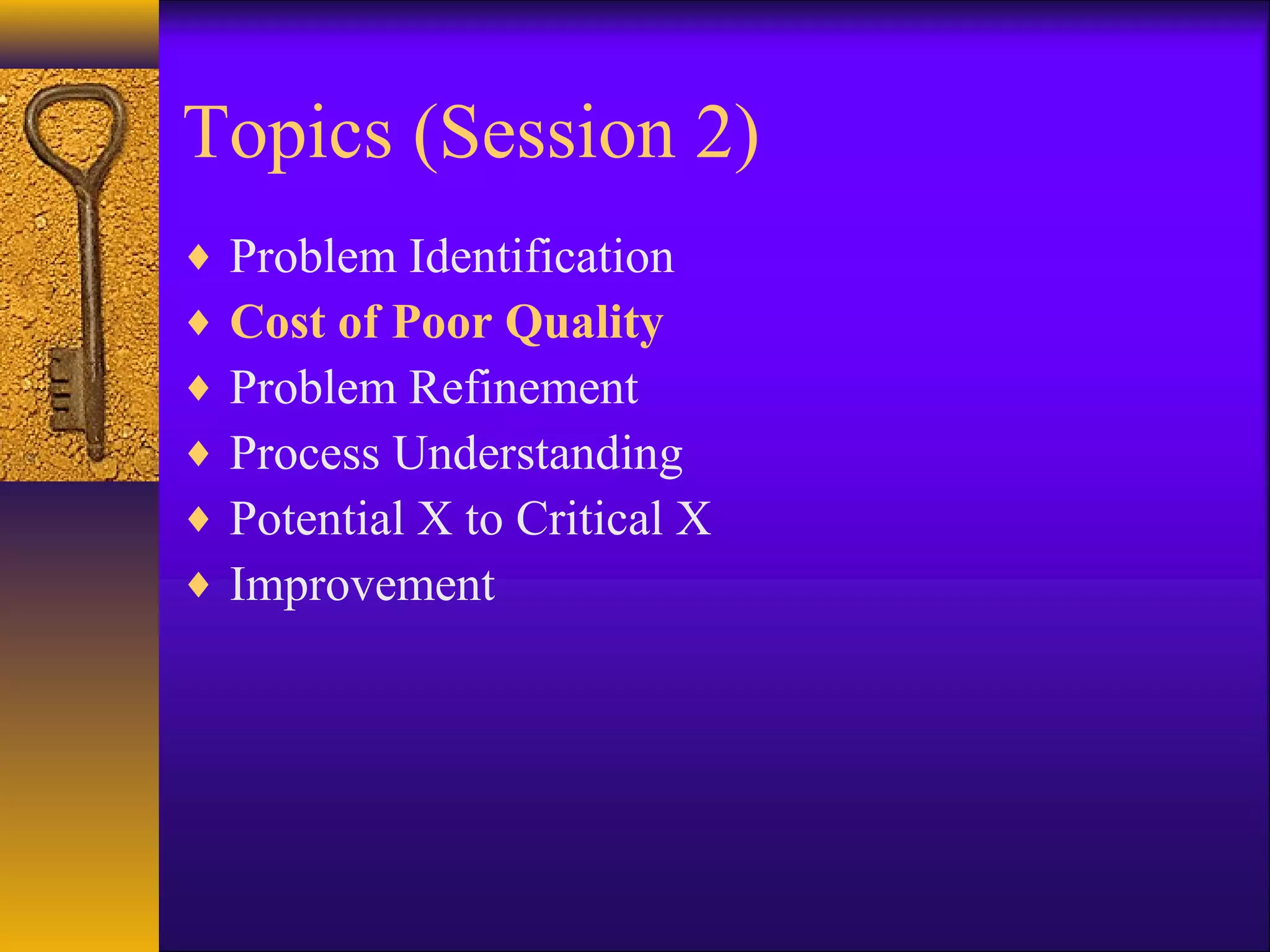 Topics (Session 2)

♦ Problem Identification
♦ Cost of Poor Quality
♦ Problem Refinement
♦ Process Understanding
♦ Potential X to Critical X
♦ Improvement